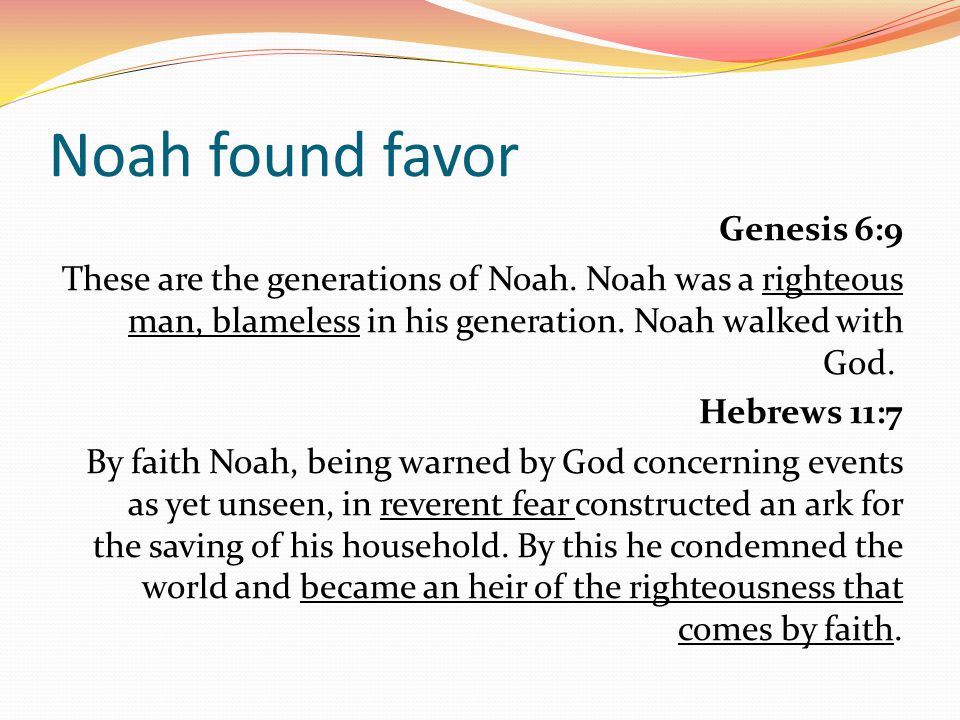 Noah found favor

Genesis 6:9

These are the generations of Noah. Noah was a righteous man, blameless in his generation. Noah walked with God.

Hebrews 11:7

By faith Noah, being warned by God concerning events as yet unseen, in reverent fear constructed an ark for the saving of his household. By this he condemned the world and became an heir of the righteousness that comes by faith.